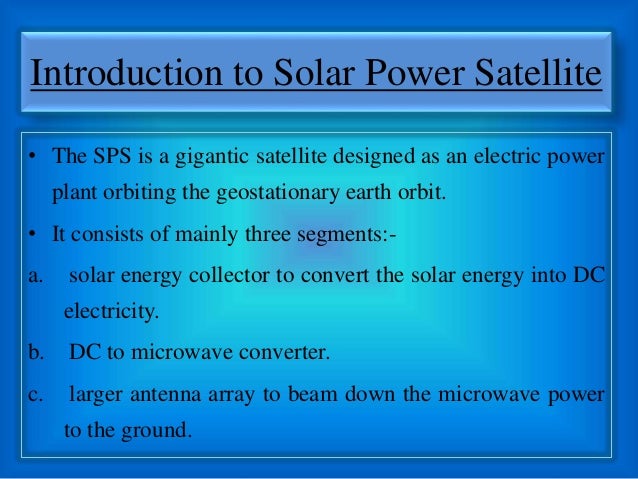 Introduction to Solar Power Satellite

• The SPS is a gigantic satellite designed as an electric power plant orbiting the geostationary earth orbit.

• It consists of mainly three segments:-

a. solar energy collector to convert the solar energy into DC electricity.

b. DC to microwave converter.

c. larger antenna array to beam down the microwave power to the ground.